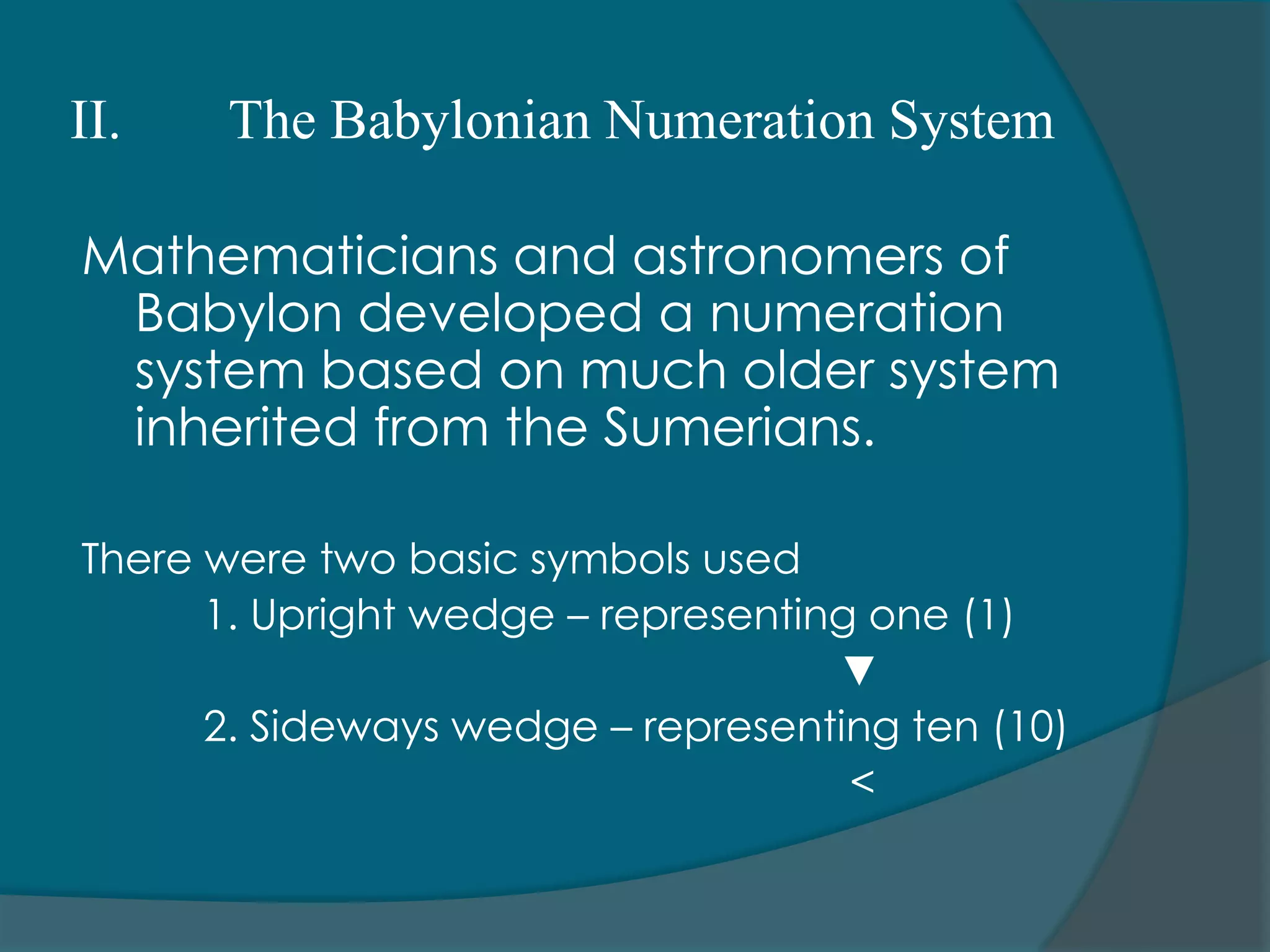 II. The Babylonian Numeration System

Mathematicians and astronomers of Babylon developed a numeration system based on much older system inherited from the Sumerians.

There were two basic symbols used
1. Upright wedge – representing one (1)
▼
2. Sideways wedge – representing ten (10)
<